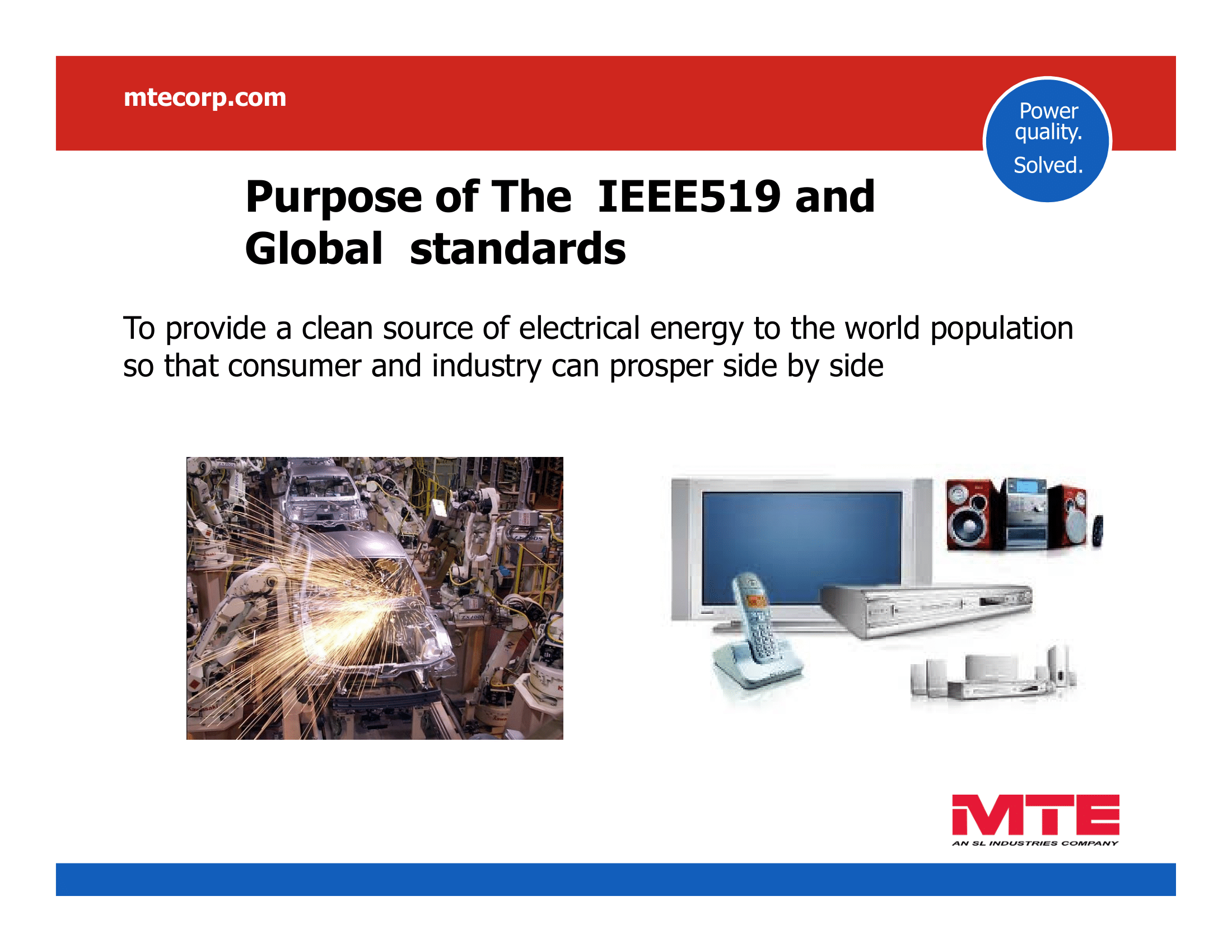 mtecorp.com

Power quality. Solved.

Purpose of The IEEE519 and Global standards

To provide a clean source of electrical energy to the world population so that consumer and industry can prosper side by side

MTE
AN SL INDUSTRIES COMPANY